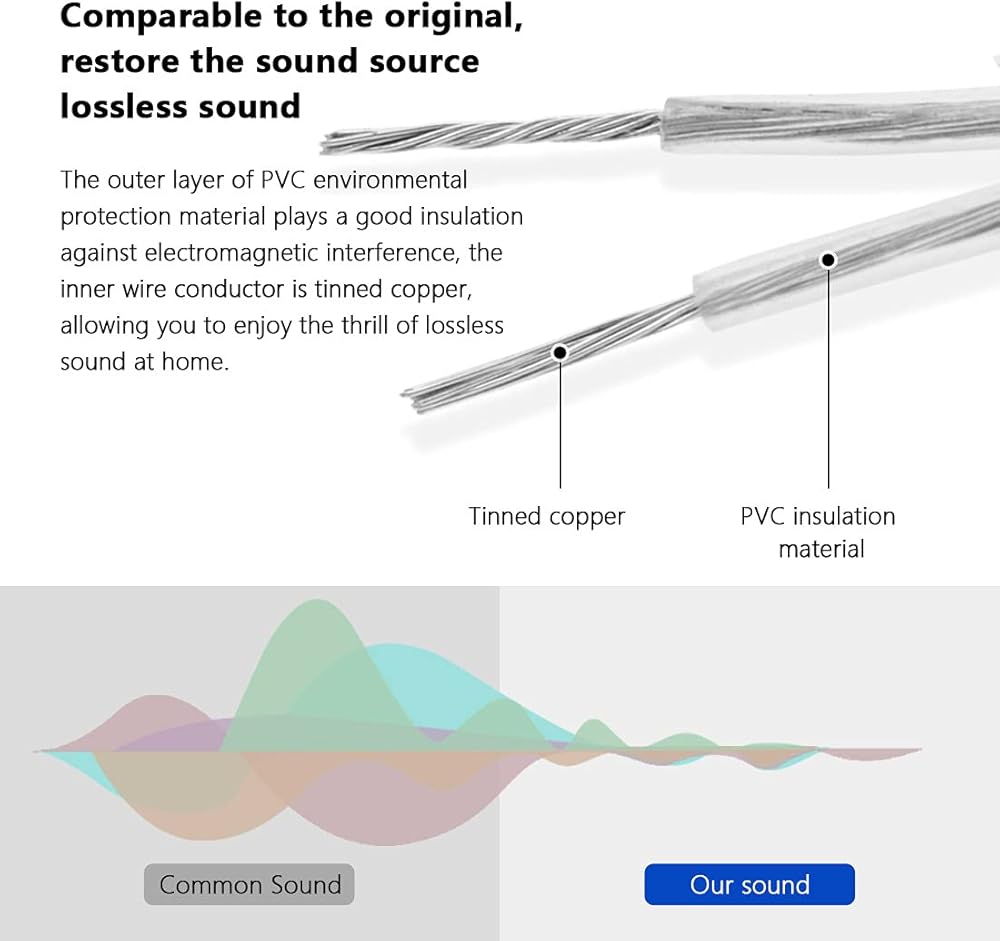 Comparable to the original, restore the sound source lossless sound

The outer layer of PVC environmental protection material plays a good insulation against electromagnetic interference, the inner wire conductor is tinned copper, allowing you to enjoy the thrill of lossless sound at home.

Tinned copper

PVC insulation material

Common Sound

Our sound